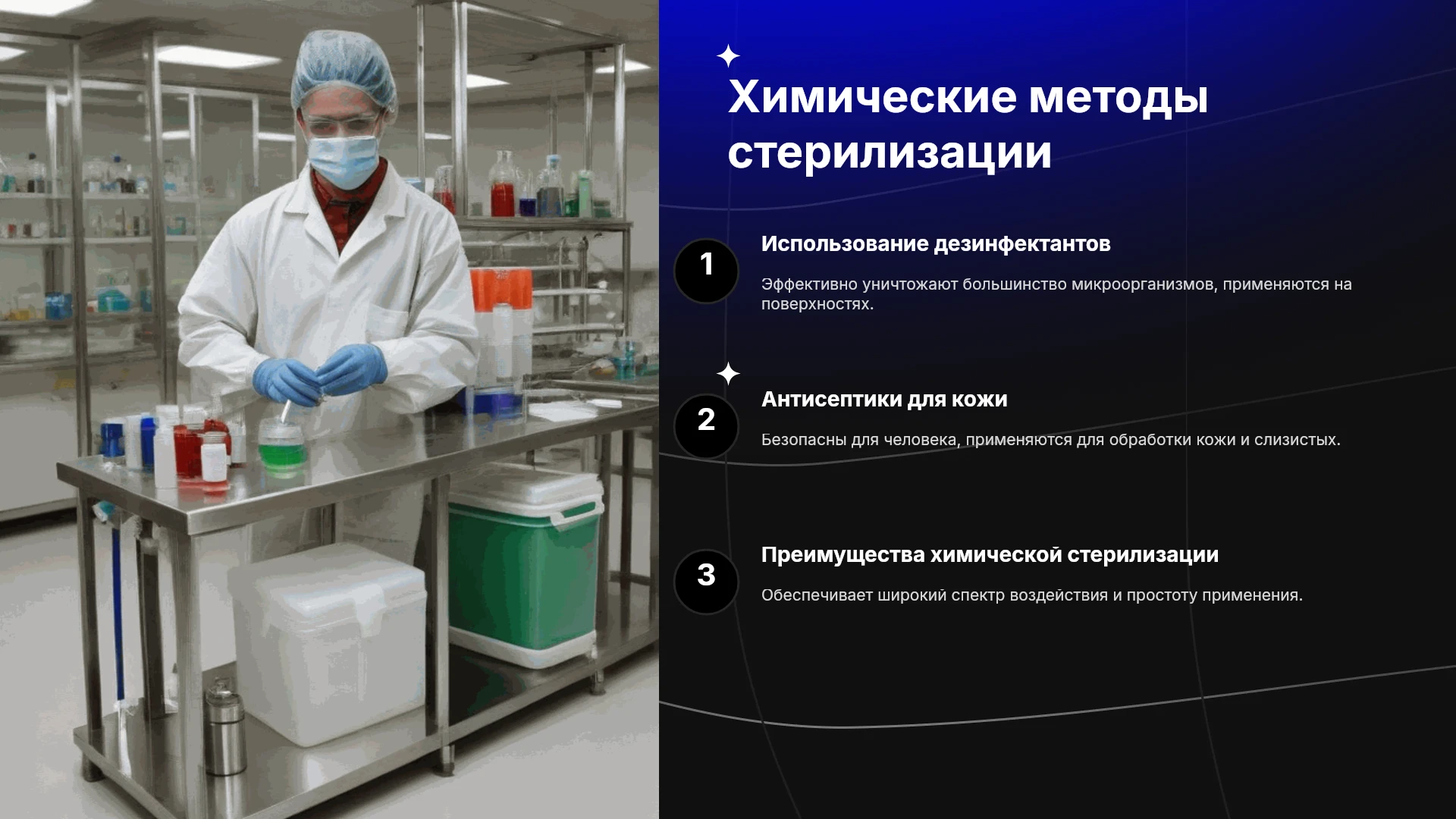 Химические методы стерилизации

1

Использование дезинфектантов

Эффективно уничтожают большинство микроорганизмов, применяются на поверхностях.

2

Антисептики для кожи

Безопасны для человека, применяются для обработки кожи и слизистых.

3

Преимущества химической стерилизации

Обеспечивает широкий спектр воздействия и простоту применения.